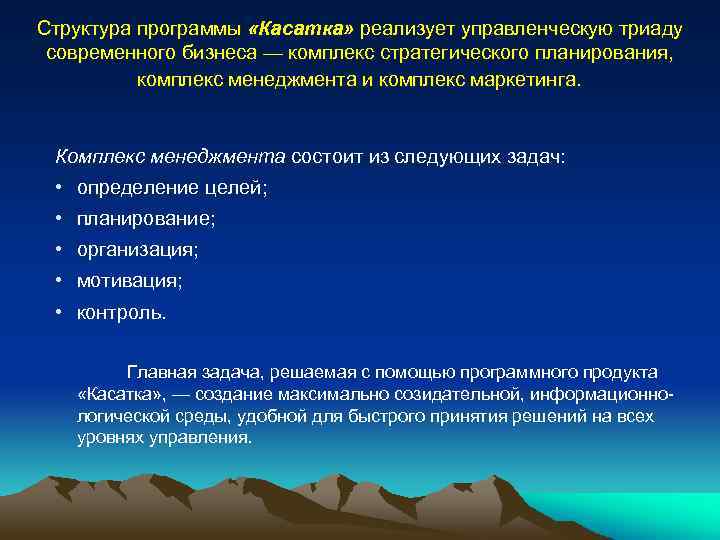 Структура программы «Касатка» реализует управленческую триаду современного бизнеса — комплекс стратегического планирования, комплекс менеджмента и комплекс маркетинга.

Комплекс менеджмента состоит из следующих задач:

• определение целей;
• планирование;
• организация;
• мотивация;
• контроль.

Главная задача, решаемая с помощью программного продукта «Касатка», — создание максимально созидательной, информационно-логической среды, удобной для быстрого принятия решений на всех уровнях управления.